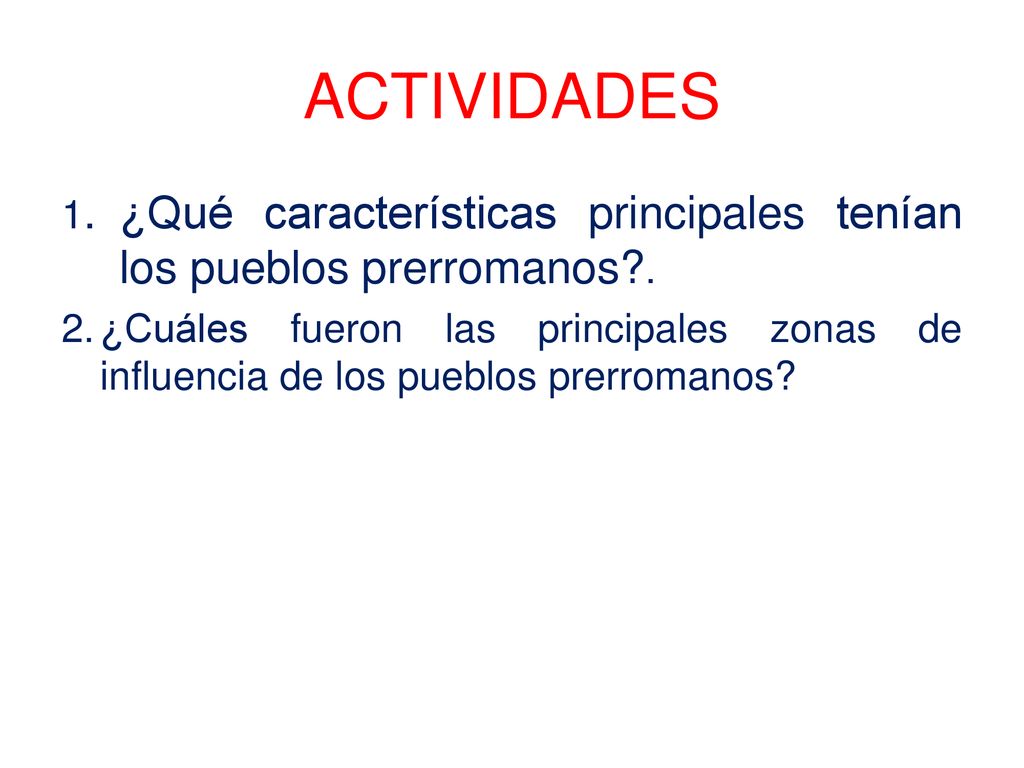 ACTIVIDADES

1. ¿Qué características principales tenían los pueblos prerromanos?.

2. ¿Cuáles fueron las principales zonas de influencia de los pueblos prerromanos?